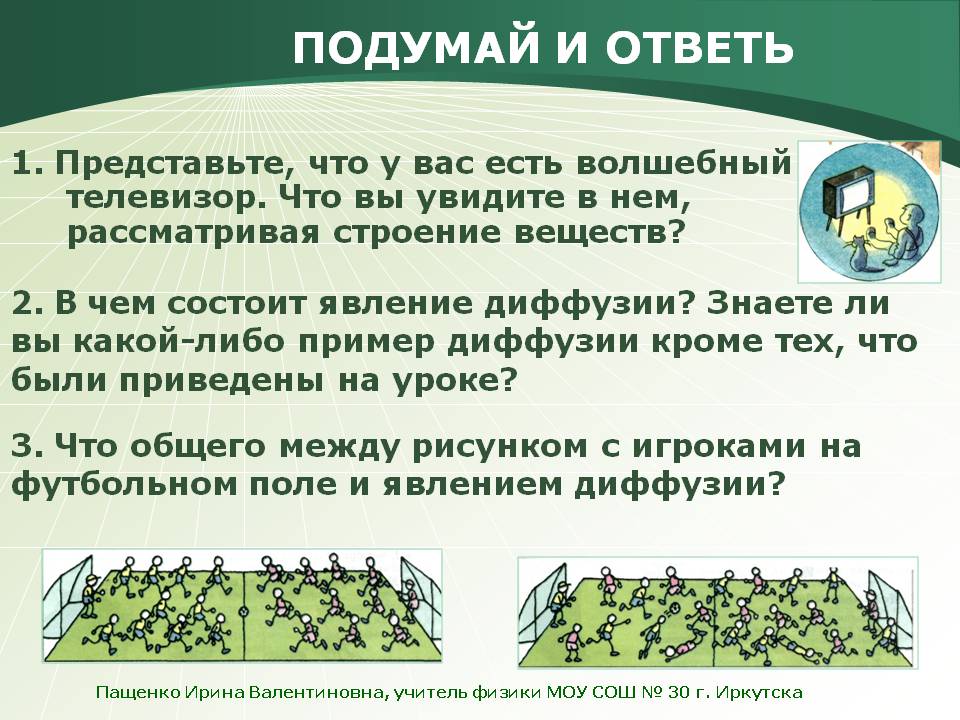 ПОДУМАЙ И ОТВЕТЬ

1. Представьте, что у вас есть волшебный телевизор. Что вы увидите в нем, рассматривая строение веществ?

2. В чем состоит явление диффузии? Знаете ли вы какой-либо пример диффузии кроме тех, что были приведены на уроке?

3. Что общего между рисунком с игроками на футбольном поле и явлением диффузии?

Пащенко Ирина Валентиновна, учитель физики МОУ СОШ № 30 г. Иркутска